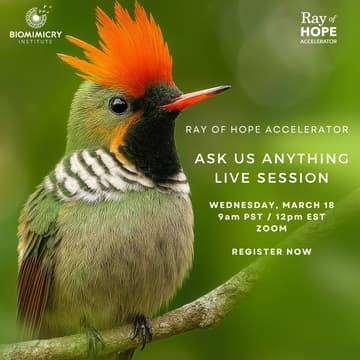 BIOMIMICRY INSTITUTE

Ray of HOPE ACCELERATOR

RAY OF HOPE ACCELERATOR

ASK US ANYTHING LIVE SESSION

WEDNESDAY, MARCH 18
9am PST / 12pm EST
ZOOM

REGISTER NOW